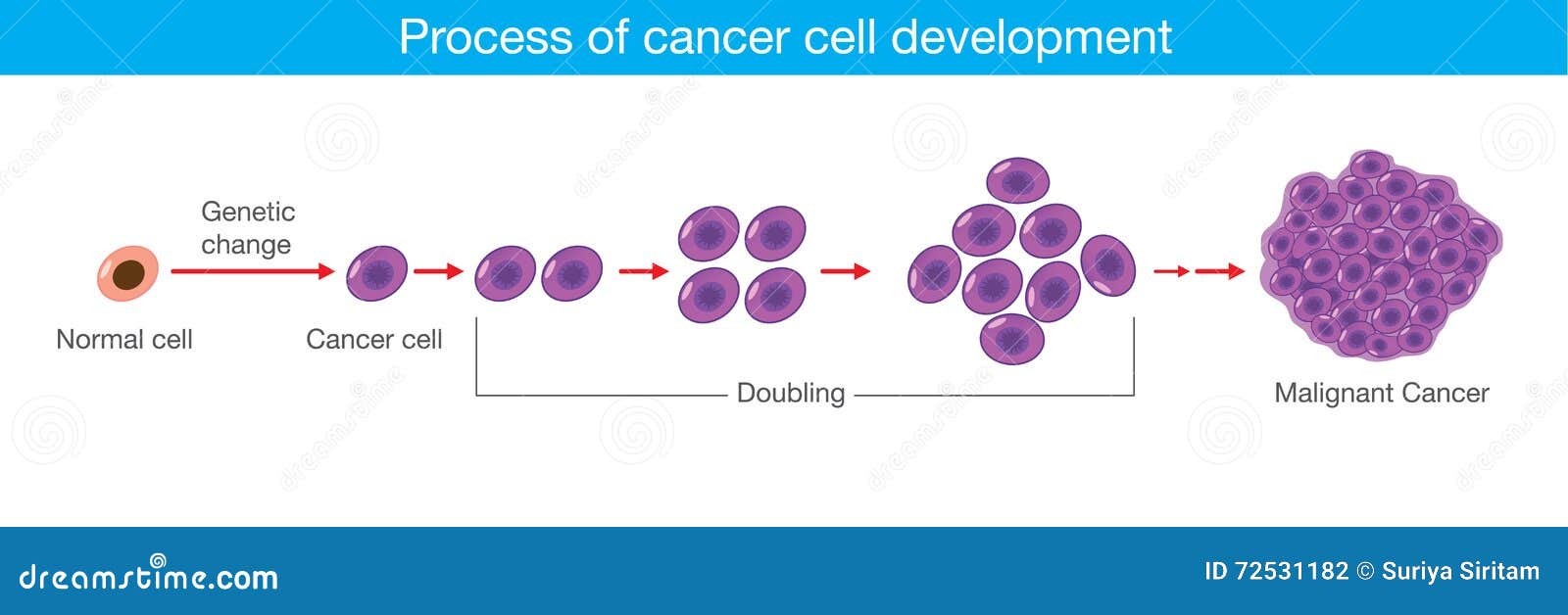 Process of cancer cell development

Genetic change

Normal cell

Cancer cell

Doubling

Malignant Cancer

dreamstime.com

ID 72531182 © Suriya Siritam